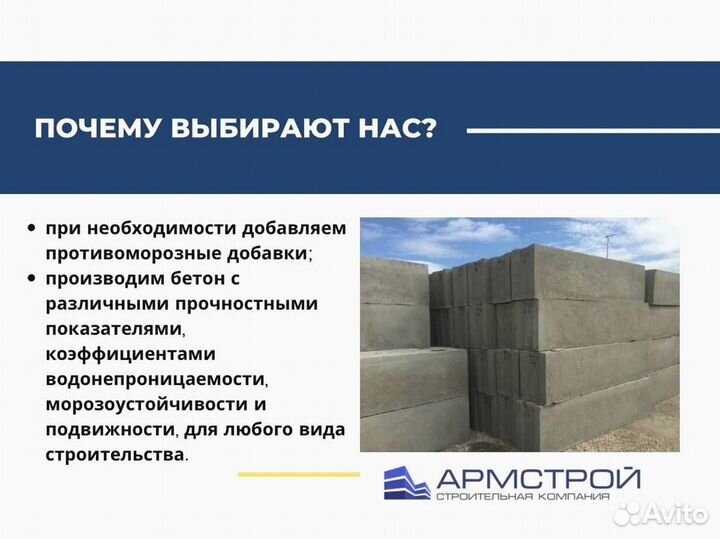 ПОЧЕМУ ВЫБИРАЮТ НАС?

• при необходимости добавляем противоморозные добавки;
• производим бетон с различными прочностными показателями, коэффициентами водонепроницаемости, морозоустойчивости и подвижности, для любого вида строительства.

АРМСТРОЙ
СТРОИТЕЛЬНАЯ КОМПАНИЯ

Avito